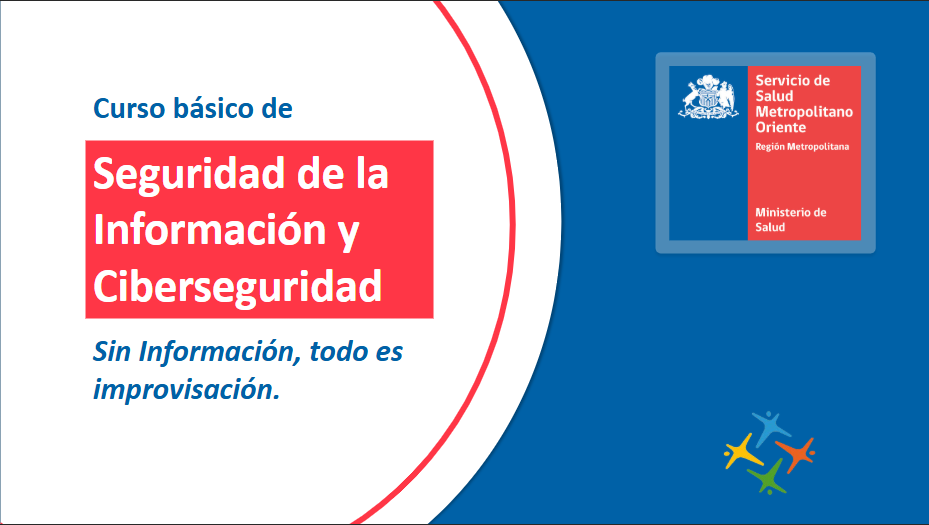 Curso básico de

Seguridad de la Información y Ciberseguridad

Sin Información, todo es improvisación.

Servicio de Salud Metropolitano Oriente
Región Metropolitana

Ministerio de Salud